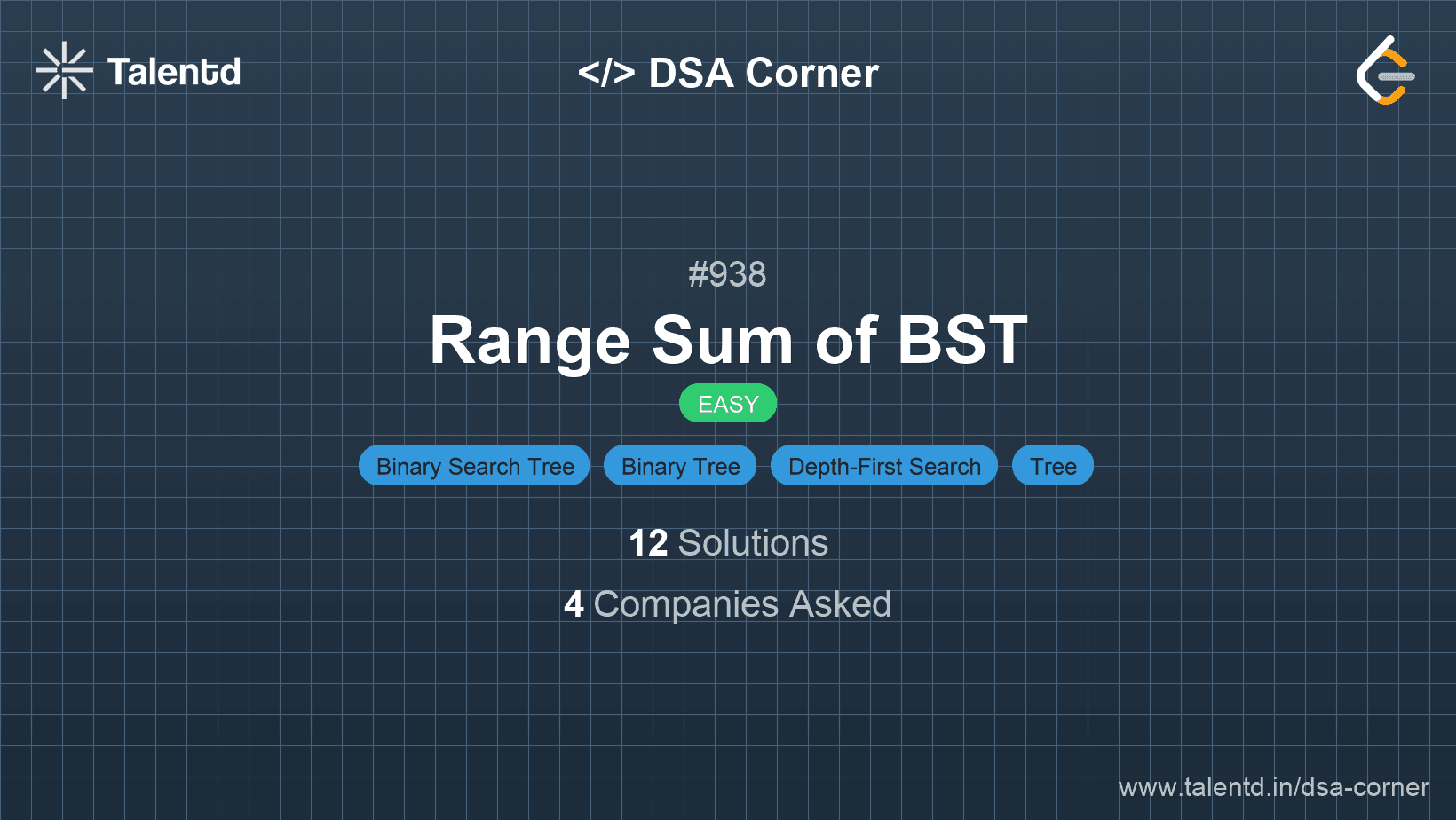 Talentd

</> DSA Corner

#938

Range Sum of BST

EASY

Binary Search Tree Binary Tree Depth-First Search Tree

12 Solutions

4 Companies Asked

www.talentd.in/dsa-corner